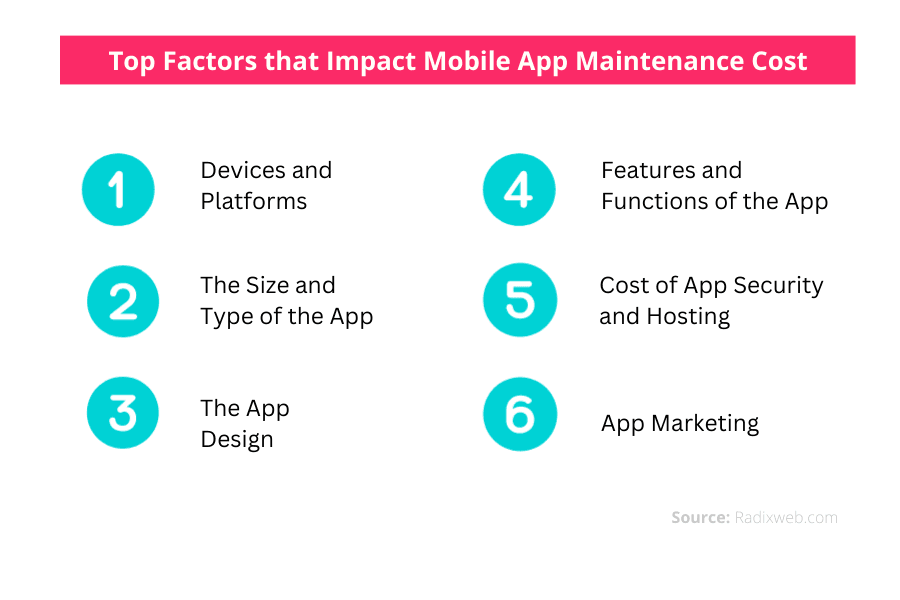 Top Factors that Impact Mobile App Maintenance Cost

1 Devices and Platforms

2 The Size and Type of the App

3 The App Design

4 Features and Functions of the App

5 Cost of App Security and Hosting

6 App Marketing

Source: Radixweb.com